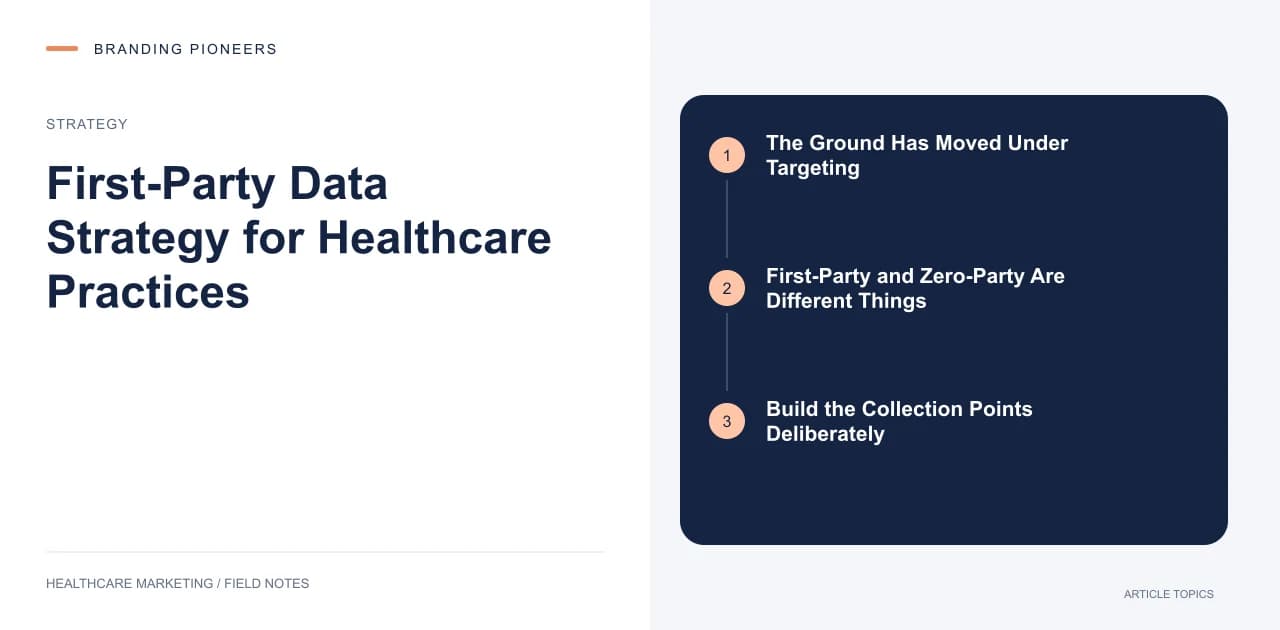 BRANDING PIONEERS

STRATEGY

First-Party Data Strategy for Healthcare Practices

HEALTHCARE MARKETING / FIELD NOTES

1 The Ground Has Moved Under Targeting

2 First-Party and Zero-Party Are Different Things

3 Build the Collection Points Deliberately

ARTICLE TOPICS